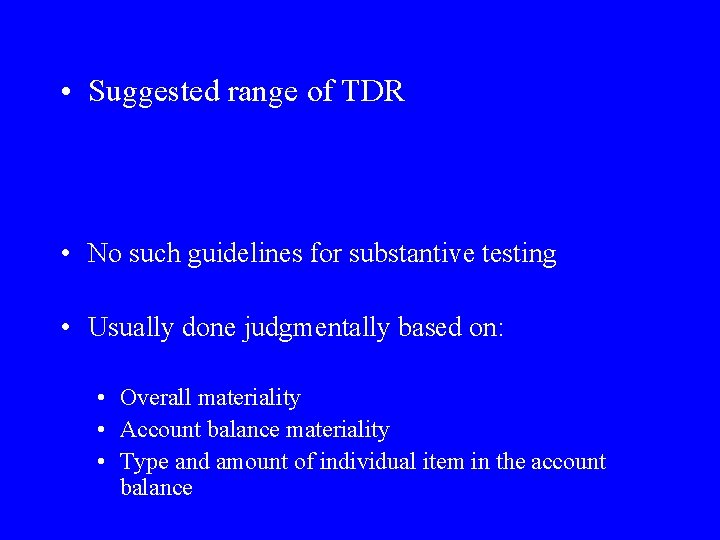 • Suggested range of TDR

• No such guidelines for substantive testing

• Usually done judgmentally based on:

• Overall materiality
• Account balance materiality
• Type and amount of individual item in the account balance